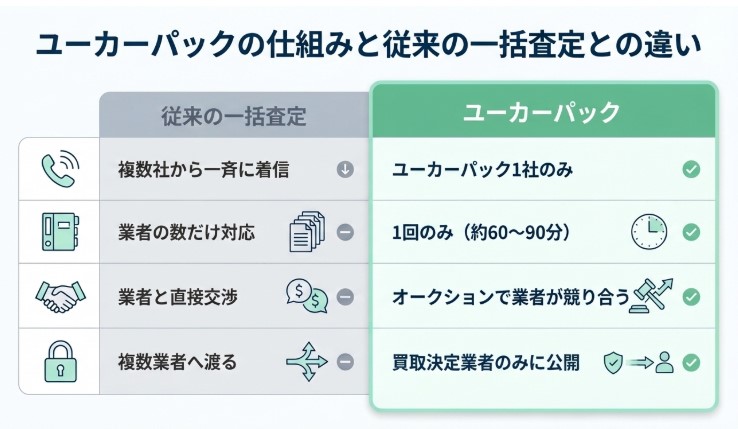 ユーカーパックの仕組みと従来の一括査定との違い

| 従来の一括査定 | ユーカーパック |
|---|---|
| 複数社から一斉に着信 | ユーカーパック1社のみ |
| 業者の数だけ対応 | 1回のみ（約60〜90分） |
| 業者と直接交渉 | オークションで業者が競り合う |
| 複数業者へ渡る | 買取決定業者のみに公開 |